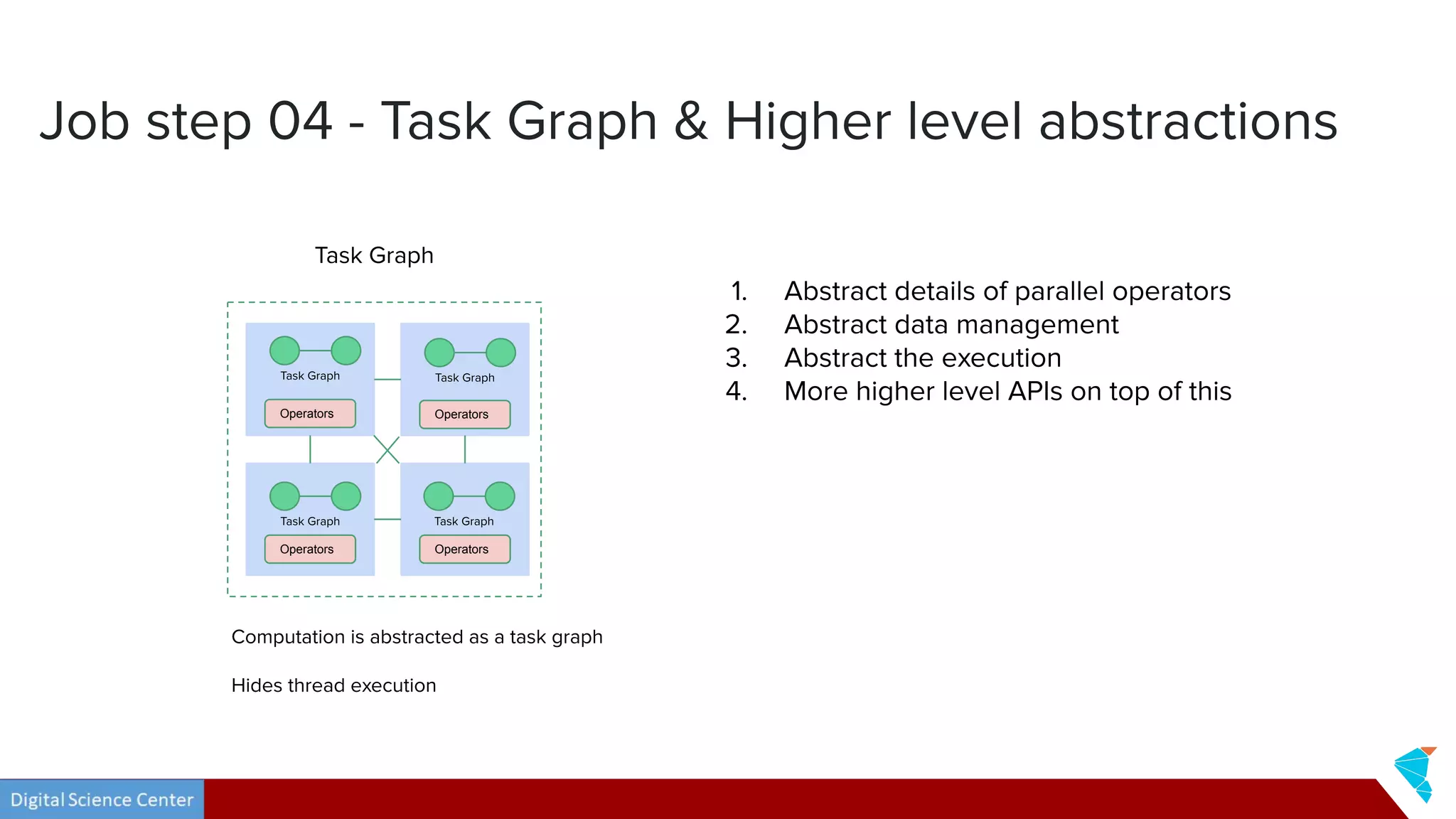 Job step 04 - Task Graph & Higher level abstractions

Task Graph

Task Graph
Operators

Task Graph
Operators

Task Graph
Operators

Task Graph
Operators

Computation is abstracted as a task graph

Hides thread execution

1. Abstract details of parallel operators
2. Abstract data management
3. Abstract the execution
4. More higher level APIs on top of this

Digital Science Center